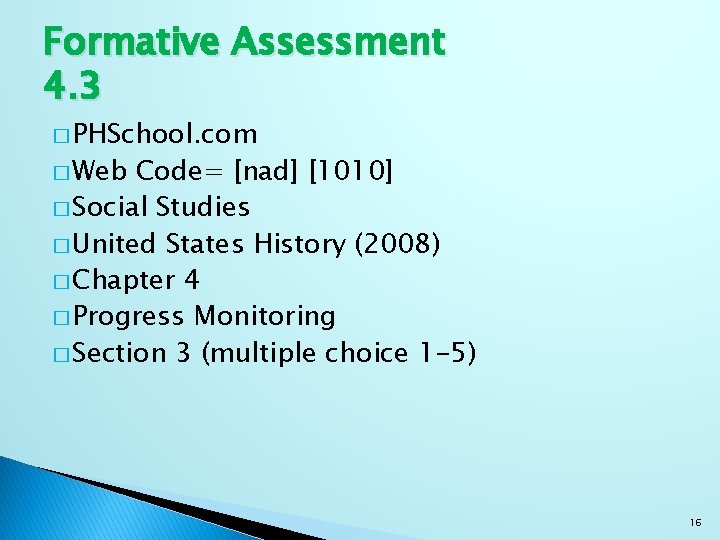 Formative Assessment 4.3

□ PHSchool.com
□ Web Code= [nad] [1010]
□ Social Studies
□ United States History (2008)
□ Chapter 4
□ Progress Monitoring
□ Section 3 (multiple choice 1-5)

16